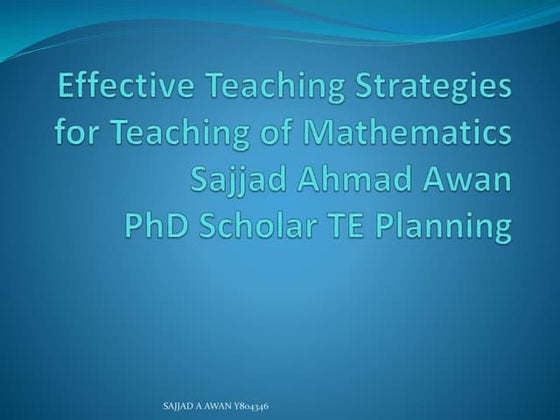 Effective Teaching Strategies for Teaching of Mathematics
Sajjad Ahmad Awan
PhD Scholar TE Planning

SAJJAD A AWAN Y804346